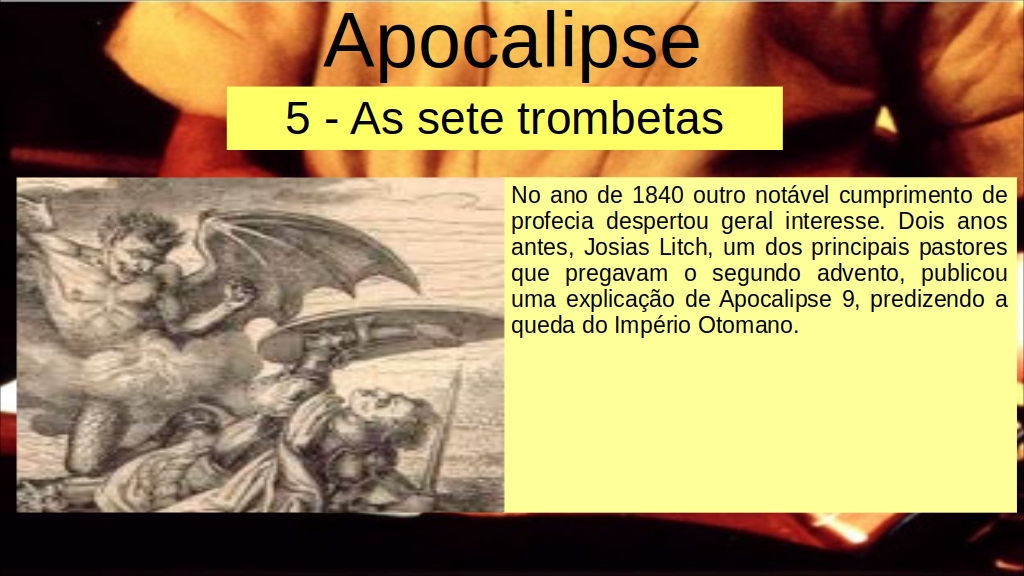 Apocalipse

5 - As sete trombetas

No ano de 1840 outro notável cumprimento de profecia despertou geral interesse. Dois anos antes, Josias Litch, um dos principais pastores que pregavam o segundo advento, publicou uma explicação de Apocalipse 9, predizendo a queda do Império Otomano.